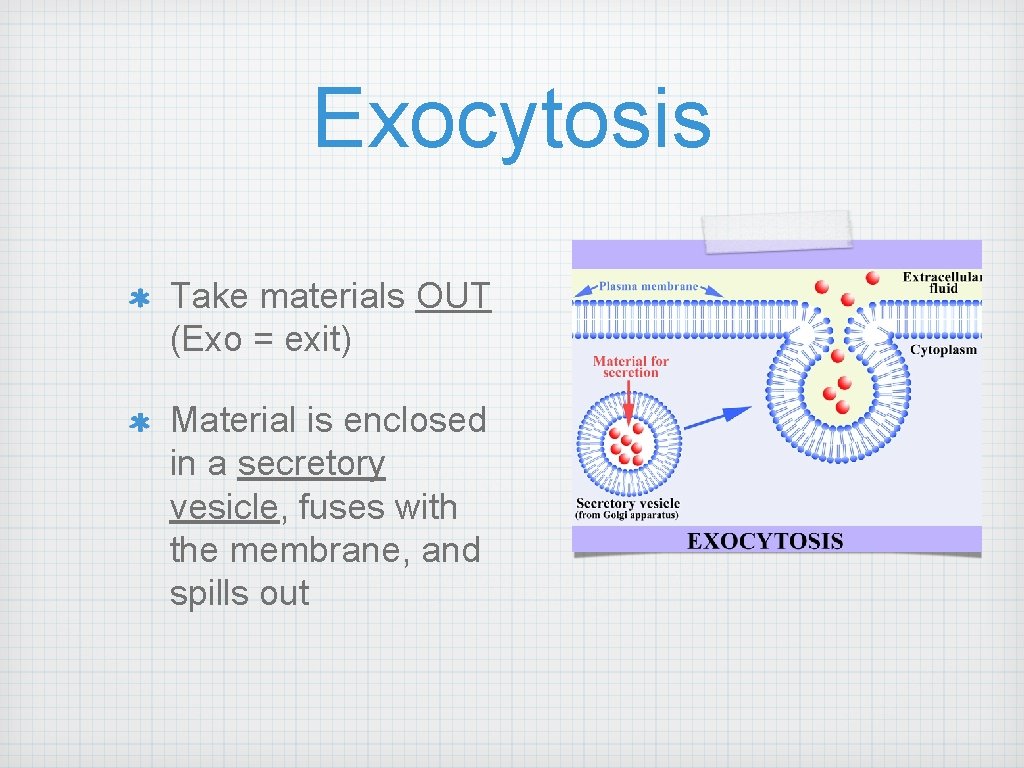 Exocytosis

Take materials OUT (Exo = exit)

Material is enclosed in a secretory vesicle, fuses with the membrane, and spills out

Plasma membrane

Extracellular fluid

Cytoplasm

Material for secretion

Secretory vesicle (from Golgi apparatus)

EXOCYTOSIS